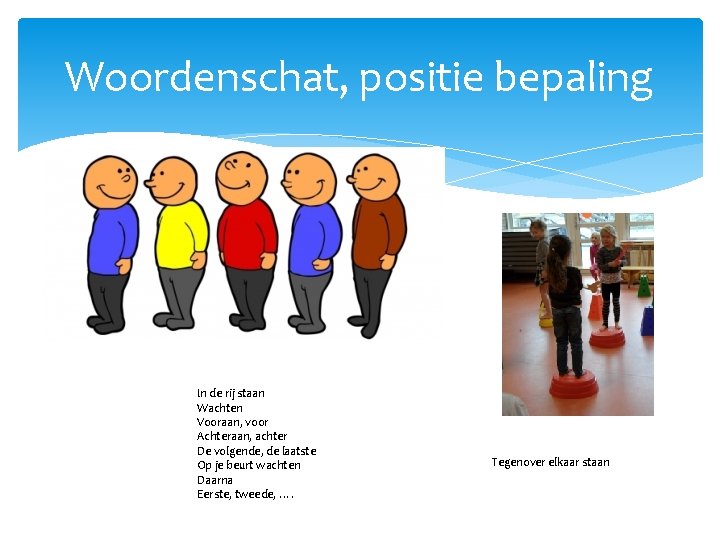 Woordenschat, positie bepaling

In de rij staan
Wachten
Vooraan, voor
Achteraan, achter
De volgende, de laatste
Op je beurt wachten
Daarna
Eerste, tweede, ….

Tegenover elkaar staan